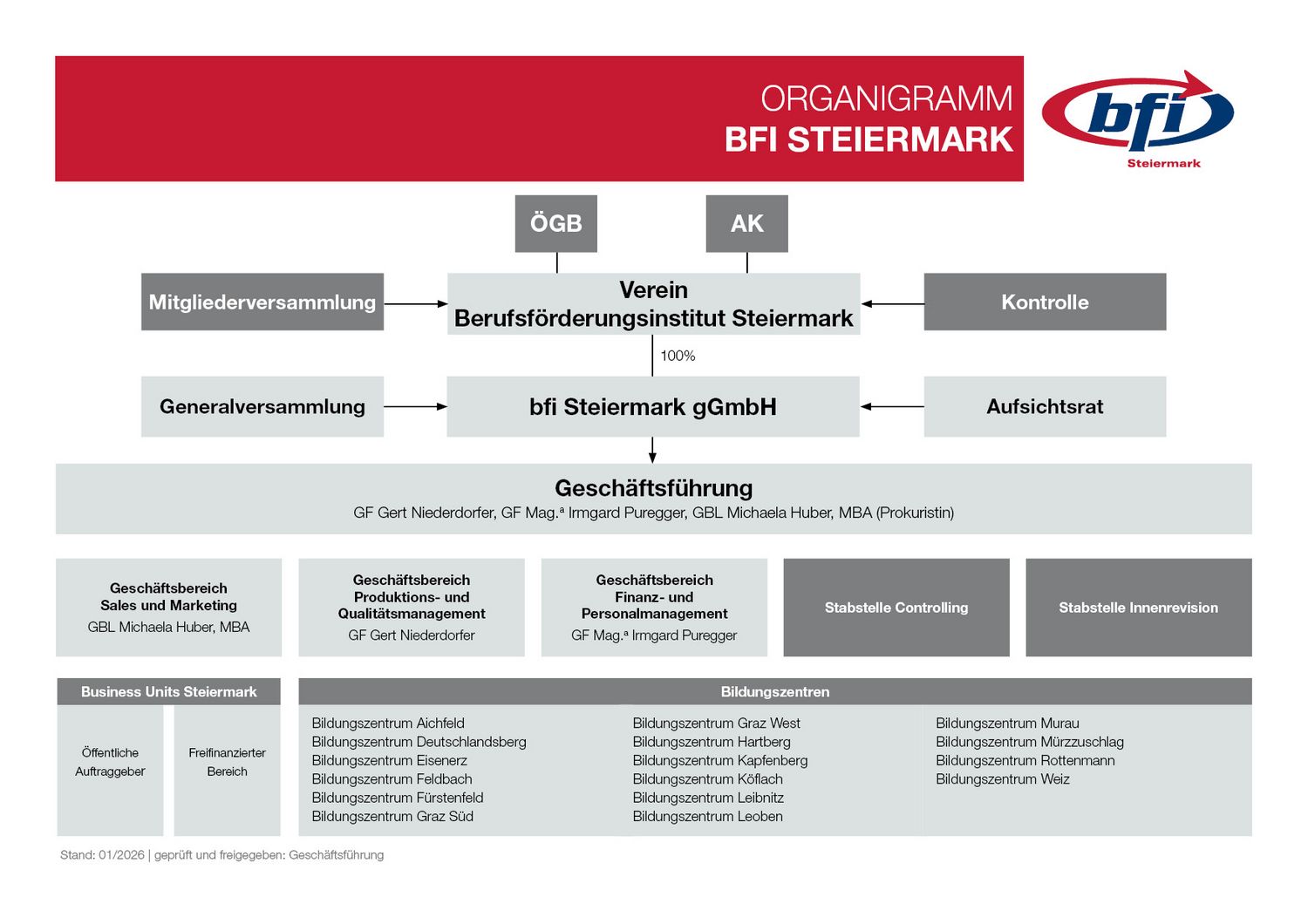 ORGANIGRAMM
BFI STEIERMARK

bfi
Steiermark

ÖGB

AK

Mitgliederversammlung

Verein
Berufsförderungsinstitut Steiermark

Kontrolle

100%

Generalversammlung

bfi Steiermark gGmbH

Aufsichtsrat

Geschäftsführung
GF Gert Niederdorfer, GF Mag.ª Irmgard Puregger, GBL Michaela Huber, MBA (Prokuristin)

Geschäftsbereich
Sales und Marketing
GBL Michaela Huber, MBA

Geschäftsbereich
Produktions- und Qualitätsmanagement
GF Gert Niederdorfer

Geschäftsbereich
Finanz- und Personalmanagement
GF Mag.ª Irmgard Puregger

Stabstelle Controlling

Stabstelle Innenrevision

Business Units Steiermark

Öffentliche Auftraggeber

Freifinanzierter Bereich

Bildungszentren

Bildungszentrum Aichfeld
Bildungszentrum Deutschlandsberg
Bildungszentrum Eisenerz
Bildungszentrum Feldbach
Bildungszentrum Fürstenfeld
Bildungszentrum Graz Süd

Bildungszentrum Graz West
Bildungszentrum Hartberg
Bildungszentrum Kapfenberg
Bildungszentrum Köflach
Bildungszentrum Leibnitz
Bildungszentrum Leoben

Bildungszentrum Murau
Bildungszentrum Mürzzuschlag
Bildungszentrum Rottenmann
Bildungszentrum Weiz

Stand: 01/2026 | geprüft und freigegeben: Geschäftsführung